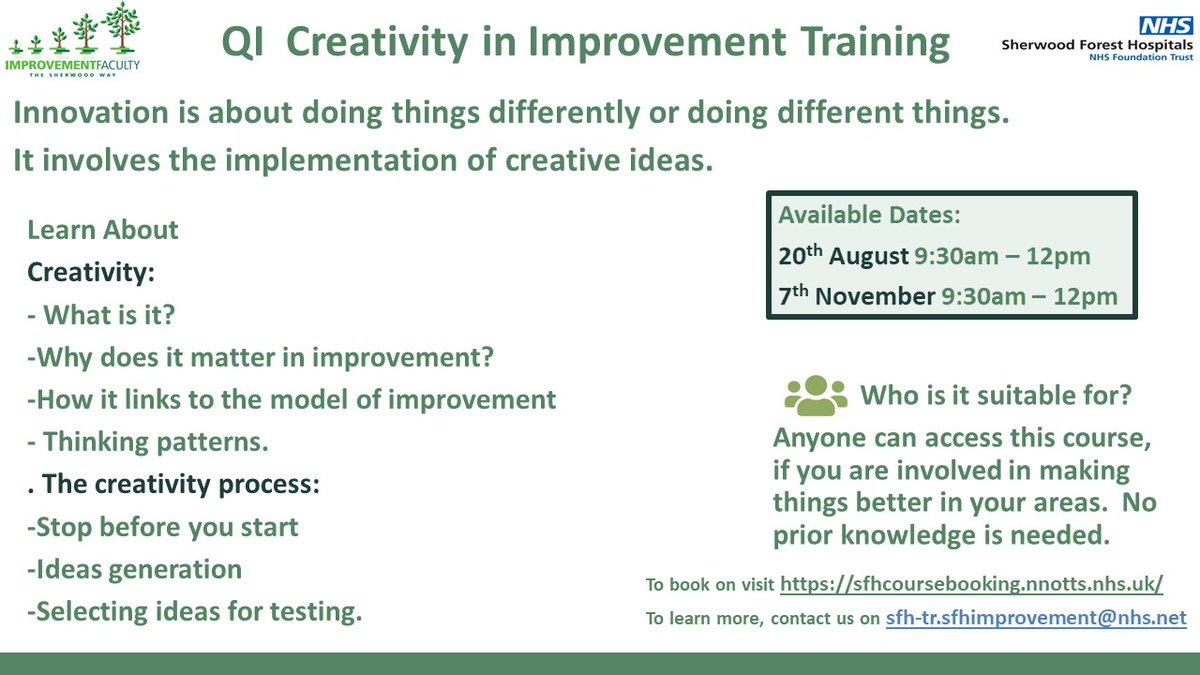 IMPROVEMENTFACULTY
THE SHERWOOD WAY

QI Creativity in Improvement Training

NHS
Sherwood Forest Hospitals
NHS Foundation Trust

Innovation is about doing things differently or doing different things.
It involves the implementation of creative ideas.

Learn About
Creativity:
- What is it?
-Why does it matter in improvement?
-How it links to the model of improvement
- Thinking patterns.
. The creativity process:
-Stop before you start
-Ideas generation
-Selecting ideas for testing.

Available Dates:
20$^{th}$ August 9:30am – 12pm
7$^{th}$ November 9:30am – 12pm

Who is it suitable for?
Anyone can access this course, if you are involved in making things better in your areas. No prior knowledge is needed.

To book on visit https://sfhcoursebooking.nnotts.nhs.uk/
To learn more, contact us on sfh-tr.sfhimprovement@nhs.net